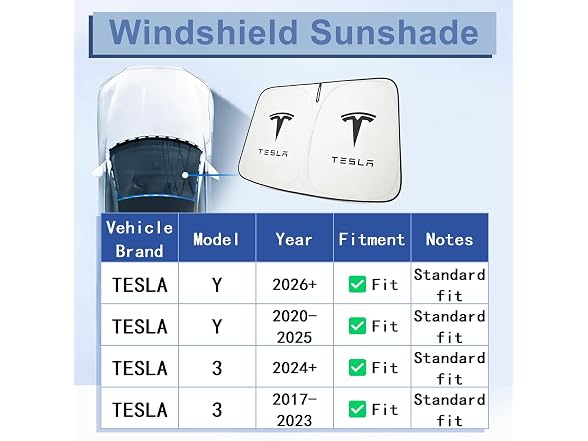 Windshield Sunshade

TESLA

TESLA

| Vehicle Brand | Model | Year | Fitment | Notes |
|---|---|---|---|---|
| TESLA | Y | 2026+ | ✅ Fit | Standard fit |
| TESLA | Y | 2020-2025 | ✅ Fit | Standard fit |
| TESLA | 3 | 2024+ | ✅ Fit | Standard fit |
| TESLA | 3 | 2017-2023 | ✅ Fit | Standard fit |